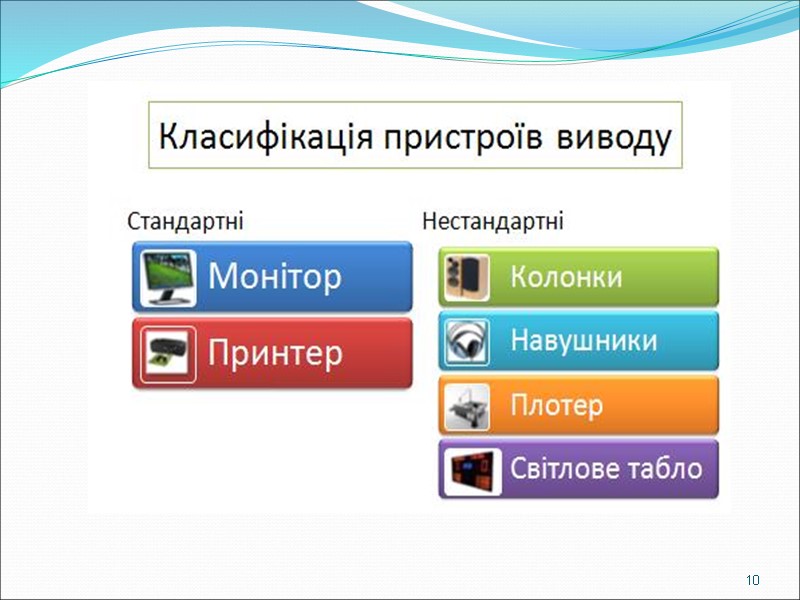 Класифікація пристроїв виводу

Стандартні

Монітор

Принтер

Нестандартні

Колонки

Навушники

Плотер

Світлове табло

10